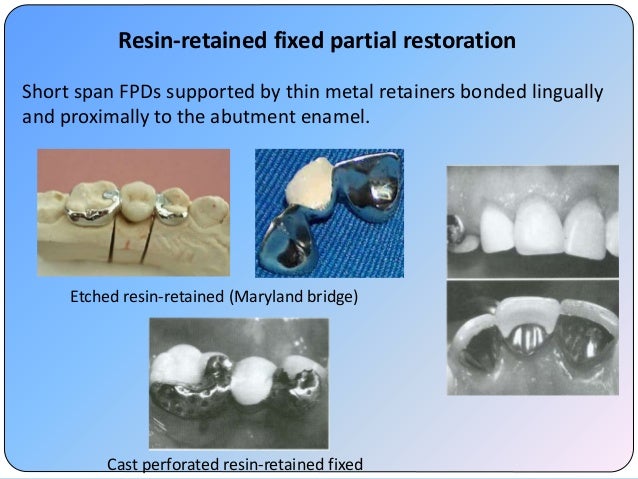 Resin-retained fixed partial restoration

Short span FPDs supported by thin metal retainers bonded lingually and proximally to the abutment enamel.

Etched resin-retained (Maryland bridge)

Cast perforated resin-retained fixed